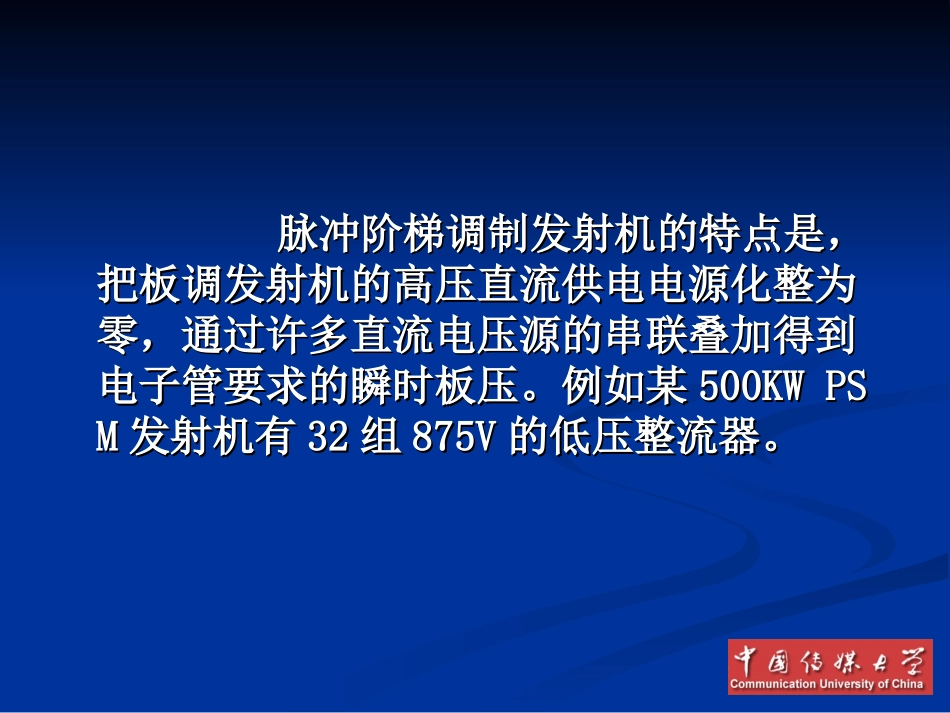 脉冲阶梯调制发射机的特点是，把板调发射机的高压直流供电电源化整为零，通过许多直流电压源的串联叠加得到电子管要求的瞬时板压。例如某 500KW PSM 发射机有 32 组 875V 的低压整流器。

中国传媒大学
Communication University of China